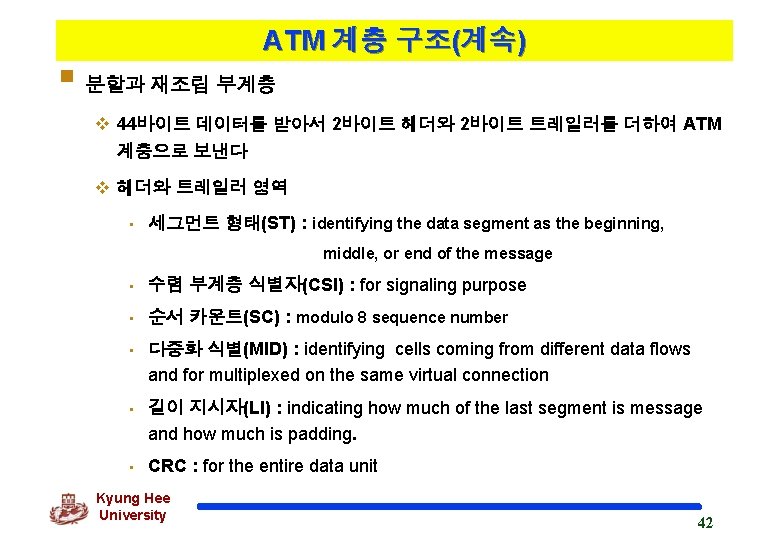 ATM 계층 구조(계속)

분할과 재조립 부계층

44바이트 데이터를 받아서 2바이트 헤더와 2바이트 트레일러를 더하여 ATM 계층으로 보낸다

헤더와 트레일러 영역

세그먼트 형태(ST) : identifying the data segment as the beginning, middle, or end of the message

수렴 부계층 식별자(CSI) : for signaling purpose

순서 카운트(SC) : modulo 8 sequence number

다중화 식별(MID) : identifying cells coming from different data flows and for multiplexed on the same virtual connection

길이 지시자(LI) : indicating how much of the last segment is message and how much is padding.

CRC : for the entire data unit

Kyung Hee University

42